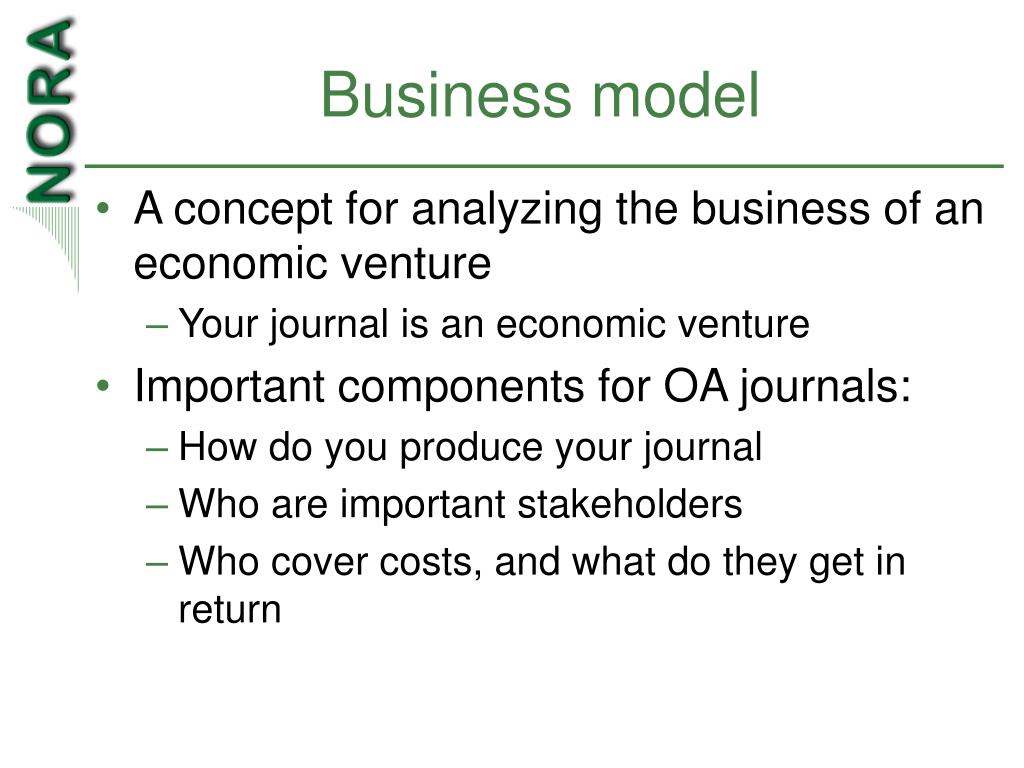 NORA

Business model

• A concept for analyzing the business of an economic venture
– Your journal is an economic venture
• Important components for OA journals:
– How do you produce your journal
– Who are important stakeholders
– Who cover costs, and what do they get in return